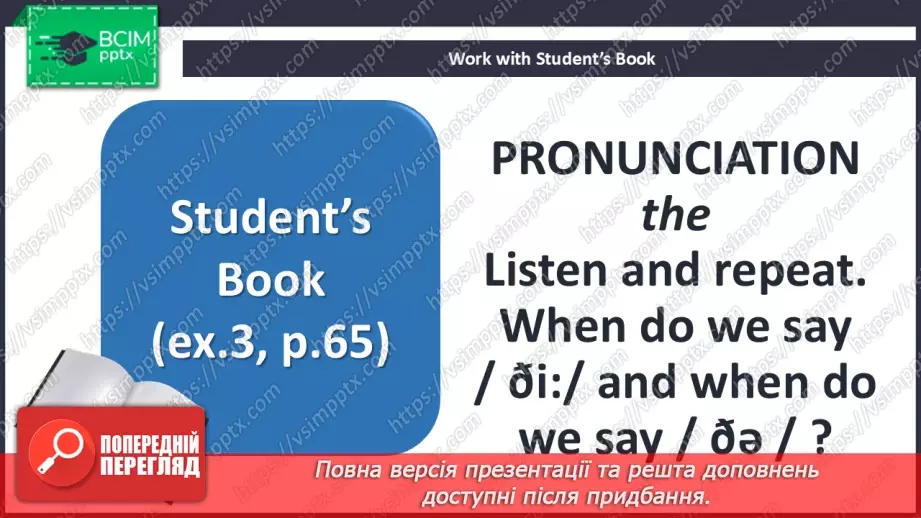 ВСІМ pptx

Work with Student's Book

Student's Book (ex.3, p.65)

PRONUNCIATION
the
Listen and repeat. When do we say / ði:/ and when do we say / ðə / ?

ПОПЕРЕДНІЙ ПЕРЕГЛЯД

Повна версія презентації та решта доповнень доступні після придбання.

https://vsimpptx.com